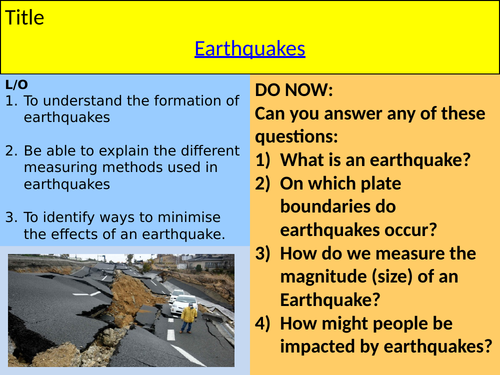 Title

Earthquakes

L/O
1. To understand the formation of earthquakes

2. Be able to explain the different measuring methods used in earthquakes

3. To identify ways to minimise the effects of an earthquake.

DO NOW:
Can you answer any of these questions:
1) What is an earthquake?
2) On which plate boundaries do earthquakes occur?
3) How do we measure the magnitude (size) of an Earthquake?
4) How might people be impacted by earthquakes?